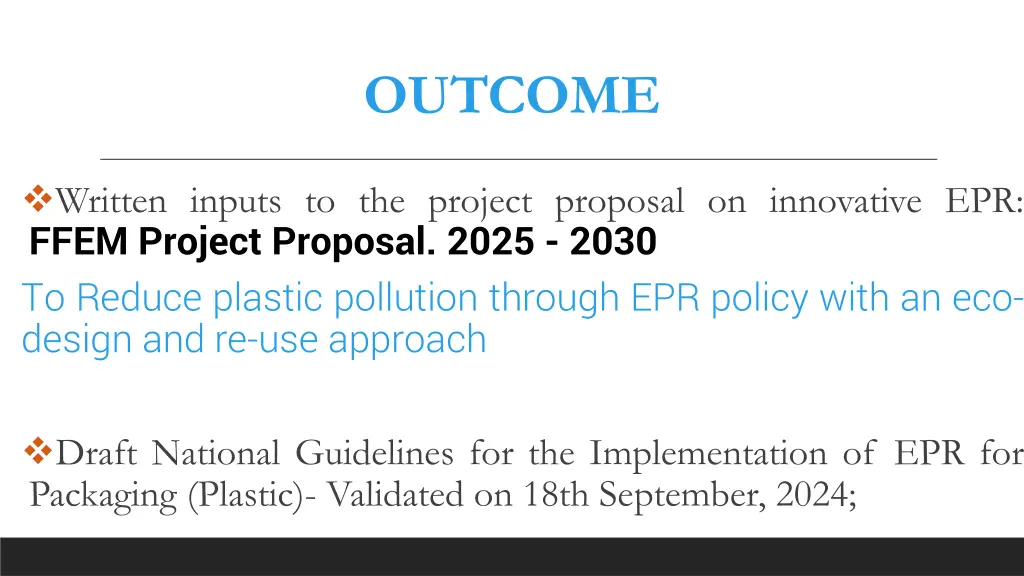 OUTCOME

❖Written inputs to the project proposal on innovative EPR: FFEM Project Proposal. 2025 - 2030

To Reduce plastic pollution through EPR policy with an eco-design and re-use approach

❖Draft National Guidelines for the Implementation of EPR for Packaging (Plastic)- Validated on 18th September, 2024;